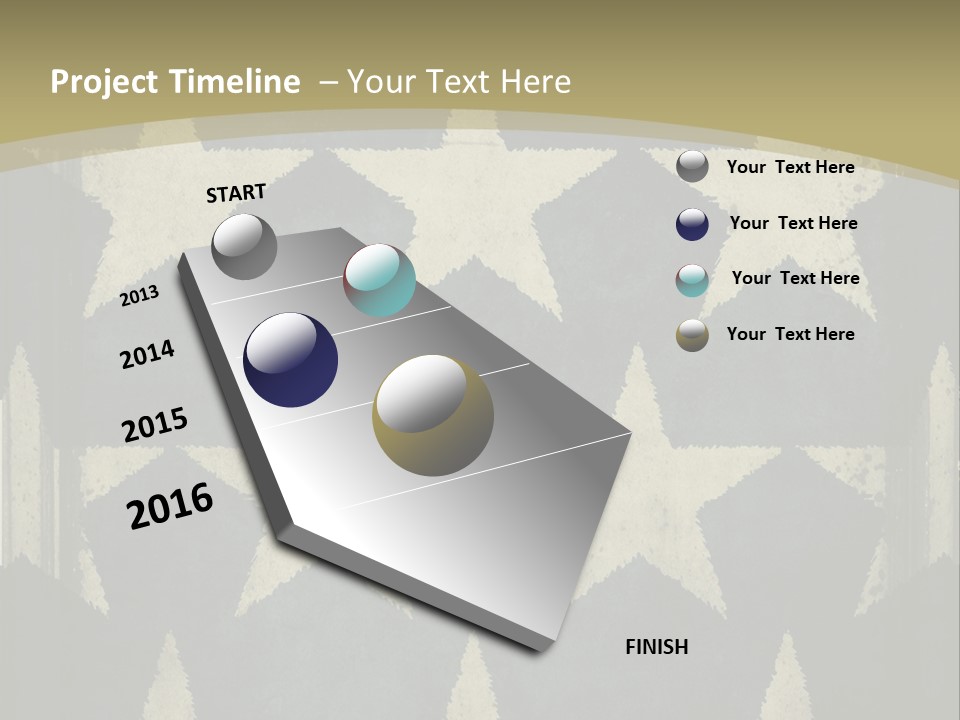 Project Timeline – Your Text Here

START

2013

2014

2015

2016

FINISH

Your Text Here

Your Text Here

Your Text Here

Your Text Here